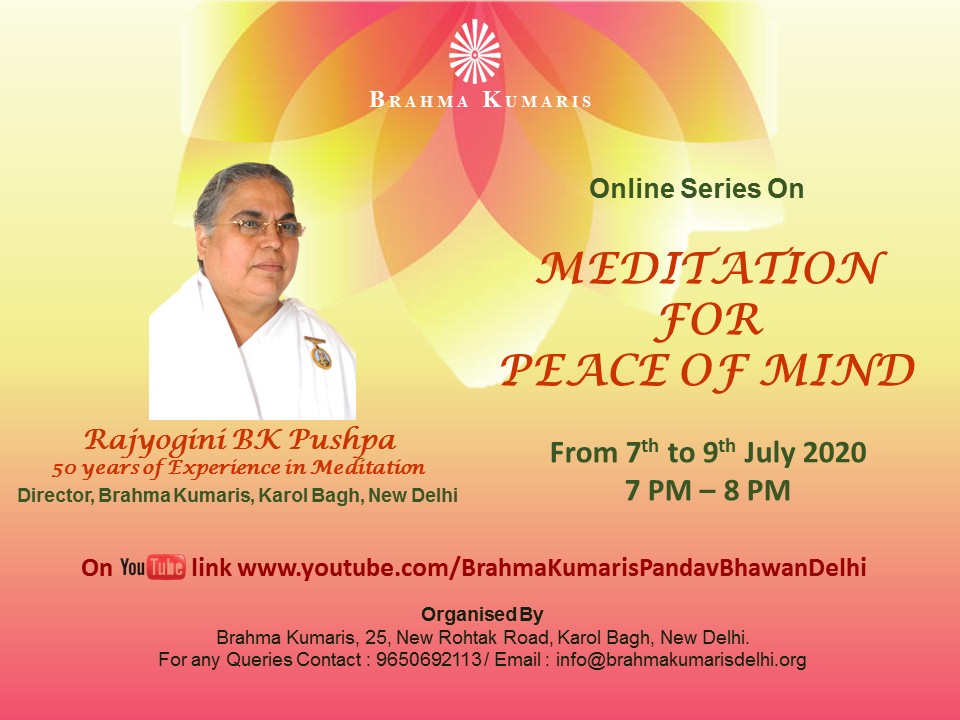 BRAHMA KUMARIS

Online Series On

MEDITATION FOR PEACE OF MIND

Rajyogini BK Pushpa
50 years of Experience in Meditation
Director, Brahma Kumaris, Karol Bagh, New Delhi

From $7^{th}$ to $9^{th}$ July 2020
7 PM – 8 PM

On YouTube link www.youtube.com/BrahmaKumarisPandavBhawanDelhi

Organised By
Brahma Kumaris, 25, New Rohtak Road, Karol Bagh, New Delhi.
For any Queries Contact : 9650692113 / Email : info@brahmakumarisdelhi.org